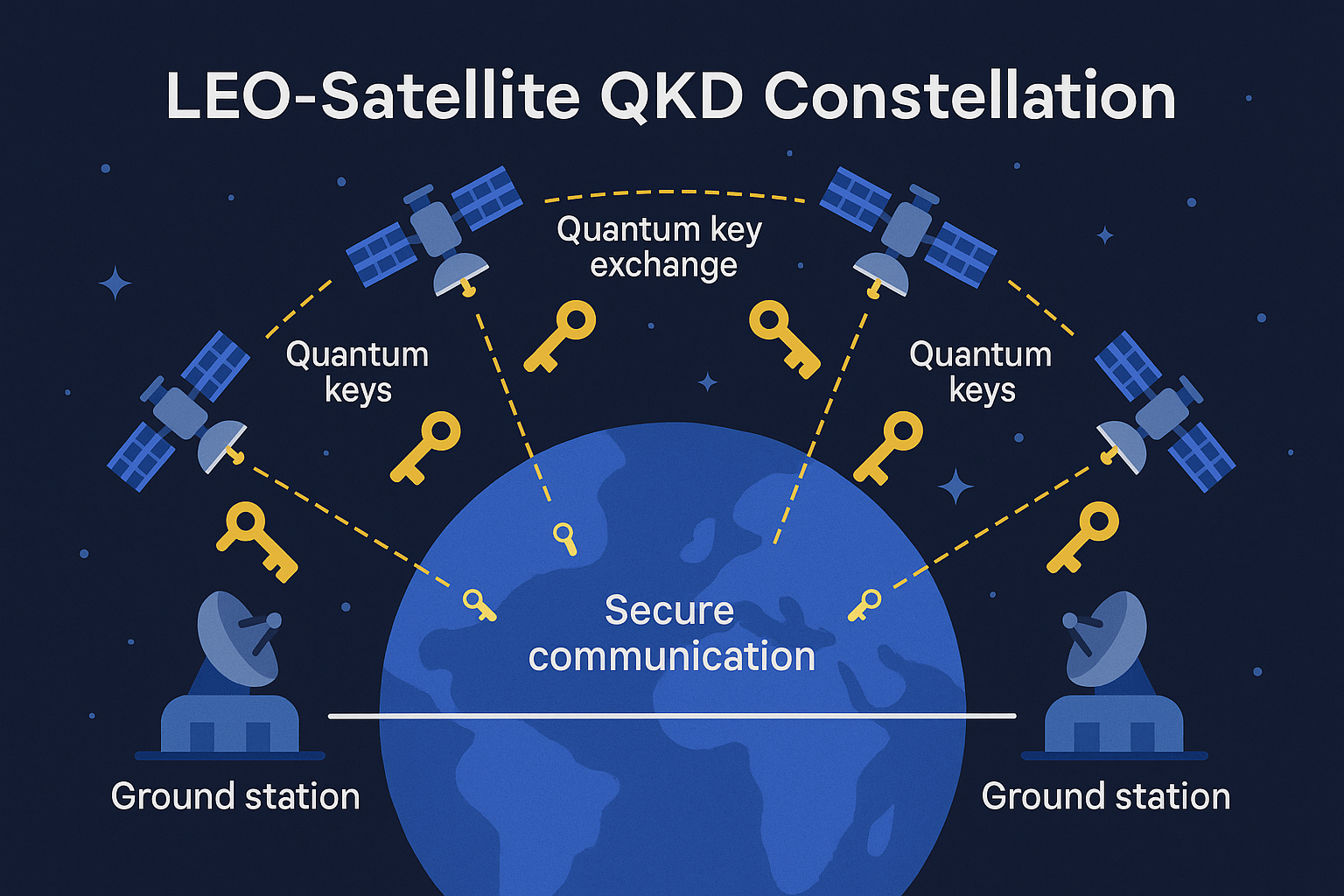 LEO-Satellite QKD Constellation

Quantum key exchange

Quantum keys

Quantum keys

Secure communication

Ground station

Ground station